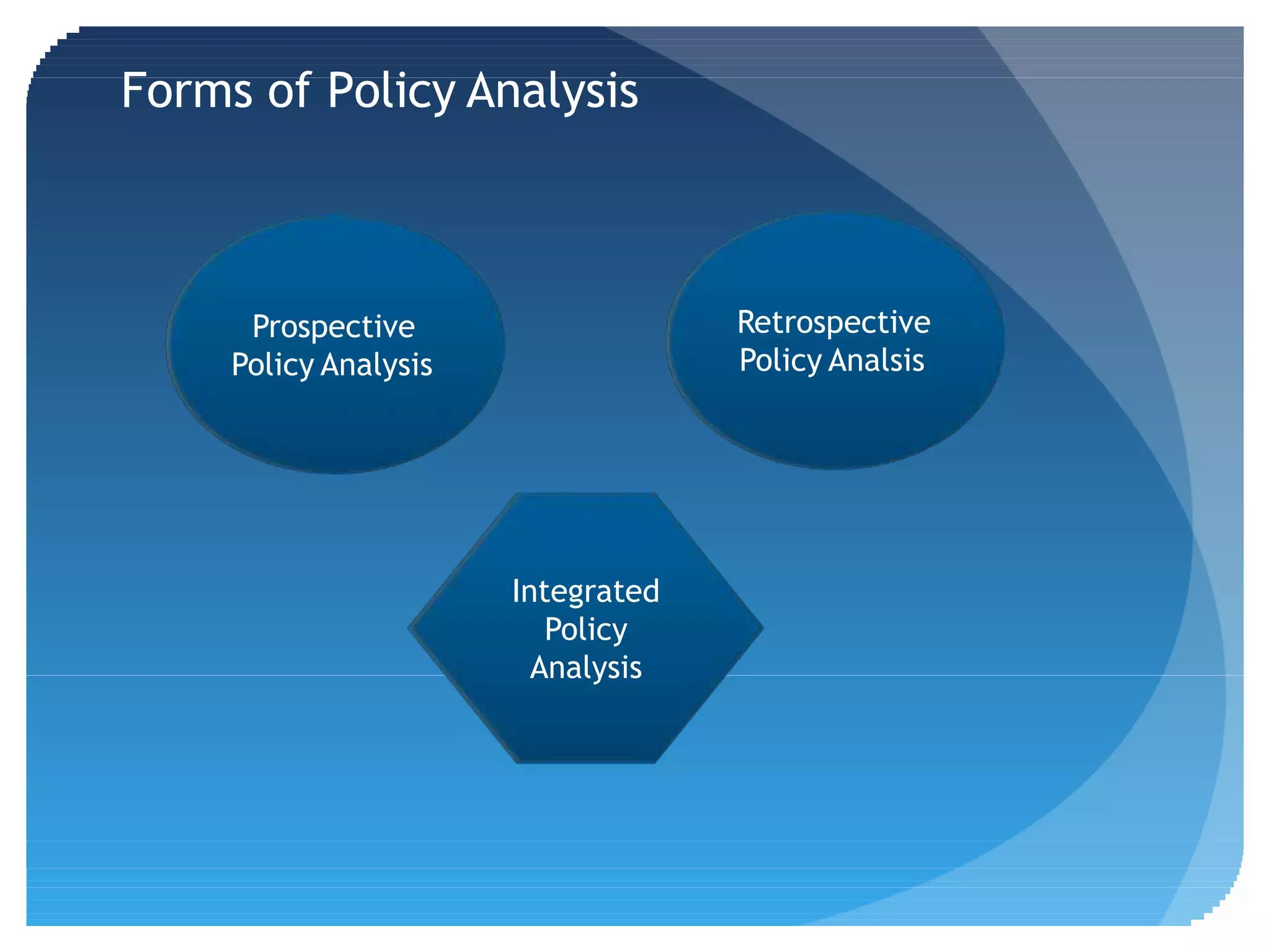 Forms of Policy Analysis

Prospective Policy Analysis

Retrospective Policy Analsis

Integrated Policy Analysis